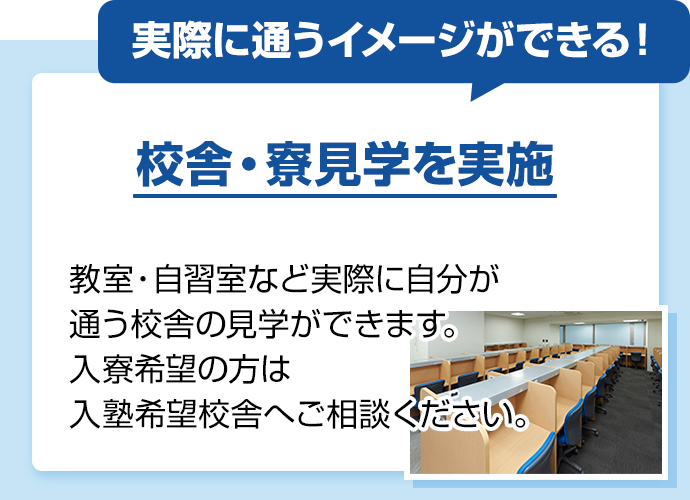 実際に通うイメージができる！

校舎・寮見学を実施

教室・自習室など実際に自分が通う校舎の見学ができます。入寮希望の方は入塾希望校舎へご相談ください。